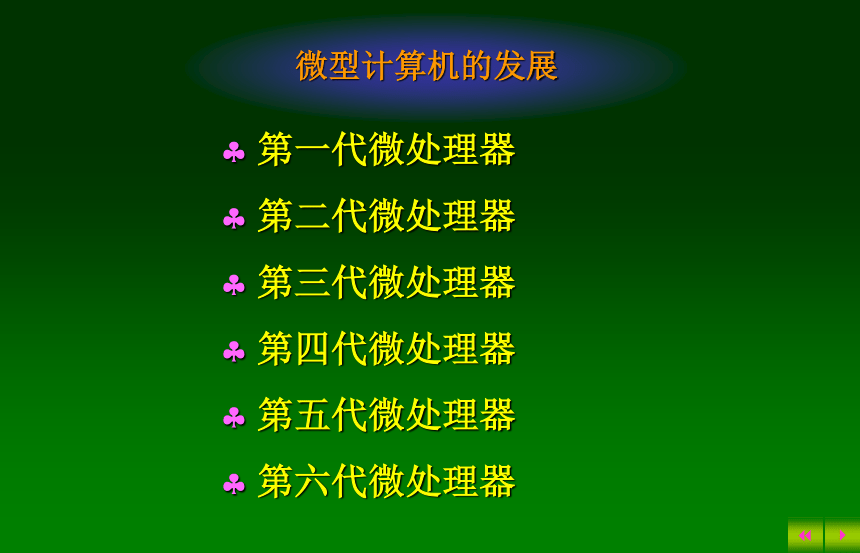 微型计算机的发展

♣ 第一代微处理器

♣ 第二代微处理器

♣ 第三代微处理器

♣ 第四代微处理器

♣ 第五代微处理器

♣ 第六代微处理器